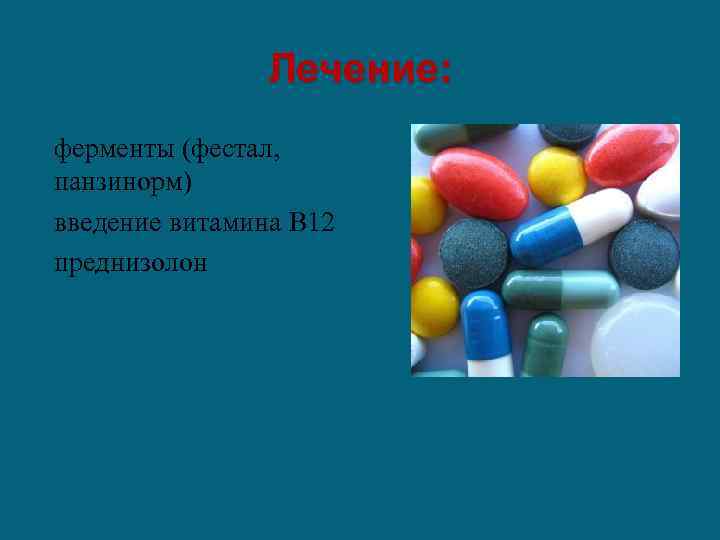 Лечение:

ферменты (фестал, панзинорм)

введение витамина В12

преднизолон